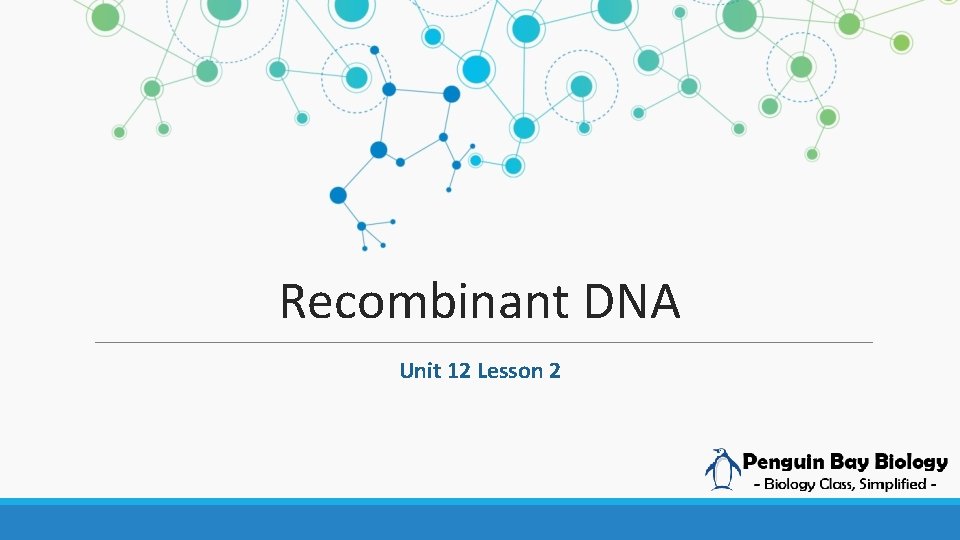 Recombinant DNA

Unit 12 Lesson 2

Penguin Bay Biology
- Biology Class, Simplified -